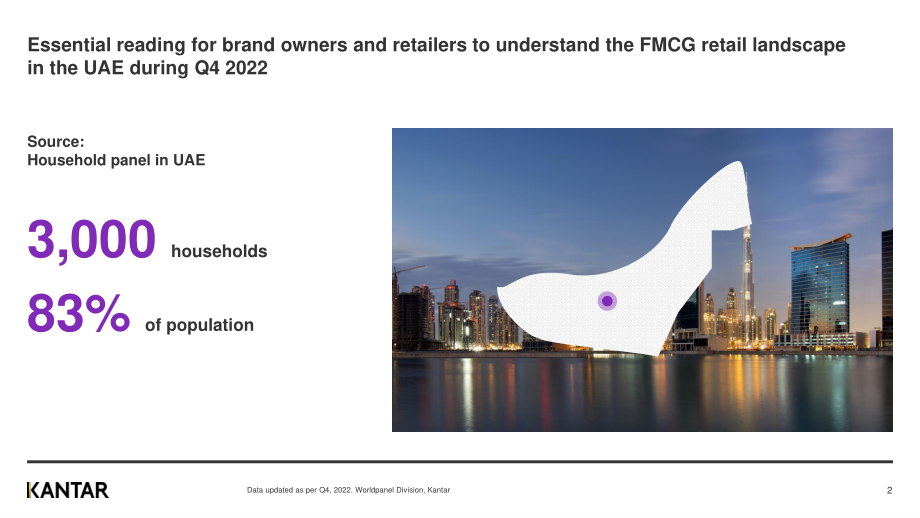 Essential reading for brand owners and retailers to understand the FMCG retail landscape in the UAE during Q4 2022

Source:
Household panel in UAE

3,000 households

83% of population

KANTAR

Data updated as per Q4, 2022. Worldpanel Division, Kantar

2